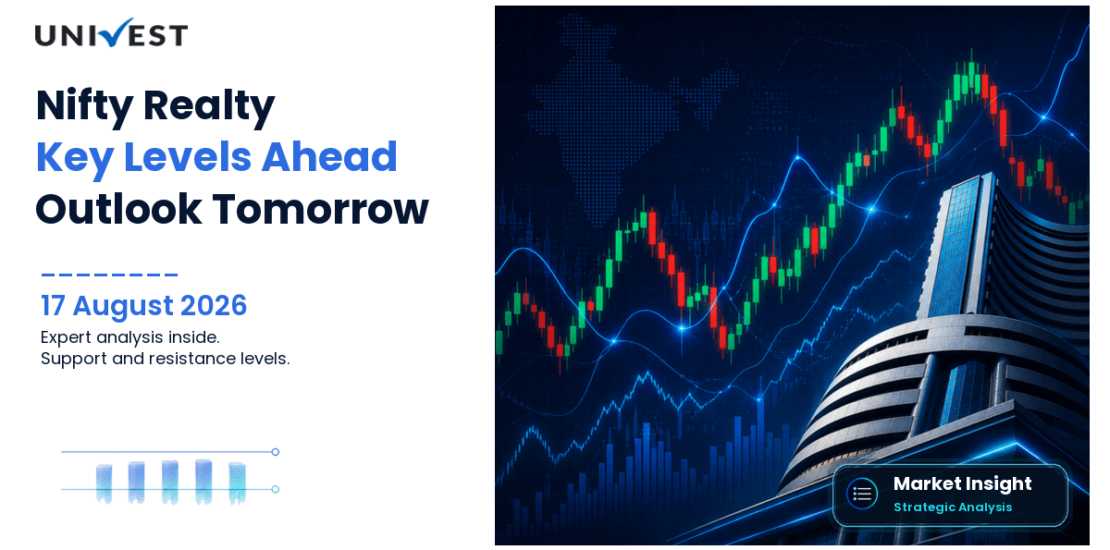 UNIVEST

Nifty Realty
Key Levels Ahead
Outlook Tomorrow

17 August 2026
Expert analysis inside.
Support and resistance levels.

Market Insight
Strategic Analysis